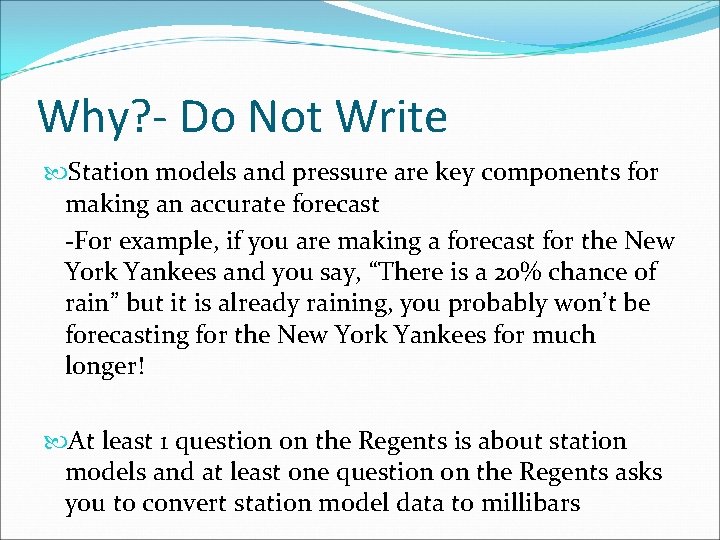 Why?- Do Not Write

Station models and pressure are key components for making an accurate forecast

-For example, if you are making a forecast for the New York Yankees and you say, “There is a 20% chance of rain” but it is already raining, you probably won’t be forecasting for the New York Yankees for much longer!

At least 1 question on the Regents is about station models and at least one question on the Regents asks you to convert station model data to millibars